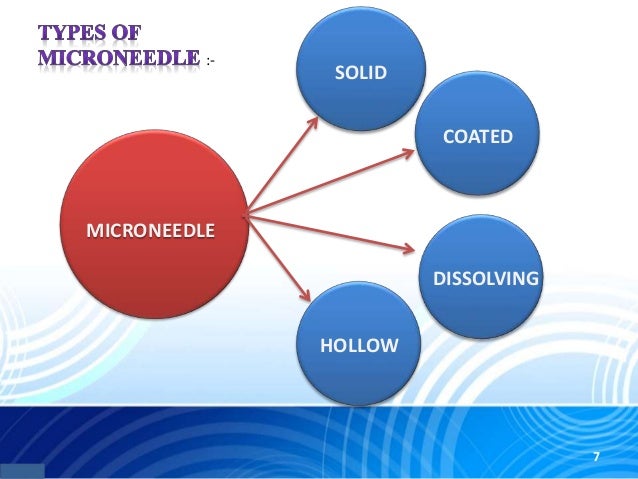 TYPES OF MICRONEEDLE :-

MICRONEEDLE

SOLID

COATED

DISSOLVING

HOLLOW

7